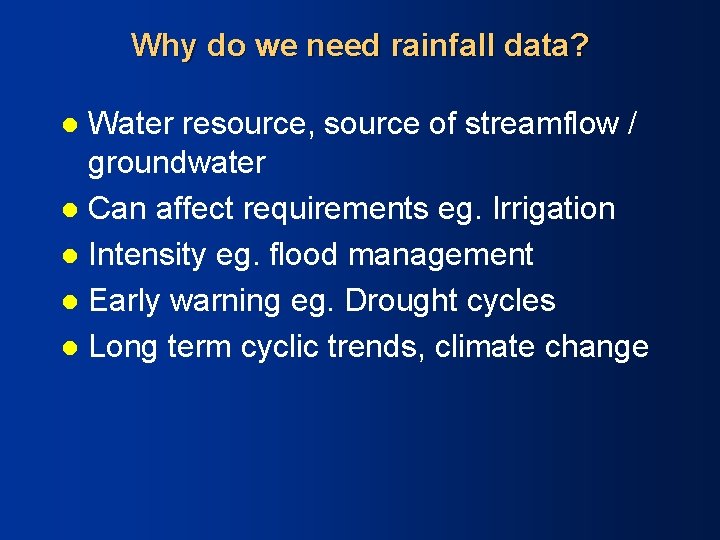 Why do we need rainfall data?

- Water resource, source of streamflow / groundwater
- Can affect requirements eg. Irrigation
- Intensity eg. flood management
- Early warning eg. Drought cycles
- Long term cyclic trends, climate change